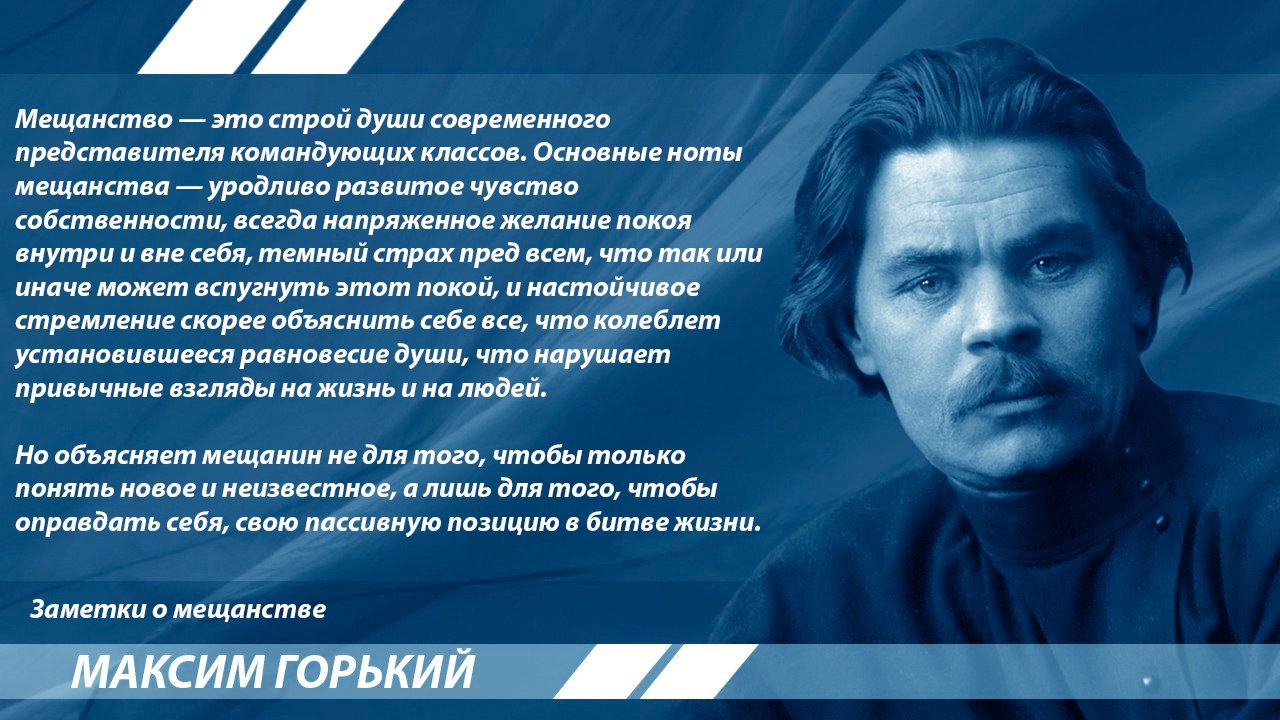 Мещанство — это строй души современного представителя командующих классов. Основные ноты мещанства — уродливо развитое чувство собственности, всегда напряженное желание покоя внутри и вне себя, темный страх пред всем, что так или иначе может вспугнуть этот покой, и настойчивое стремление скорее объяснить себе все, что колеблет установившееся равновесие души, что нарушает привычные взгляды на жизнь и на людей.

Но объясняет мещанин не для того, чтобы только понять новое и неизвестное, а лишь для того, чтобы оправдать себя, свою пассивную позицию в битве жизни.

Заметки о мещанстве

МАКСИМ ГОРЬКИЙ